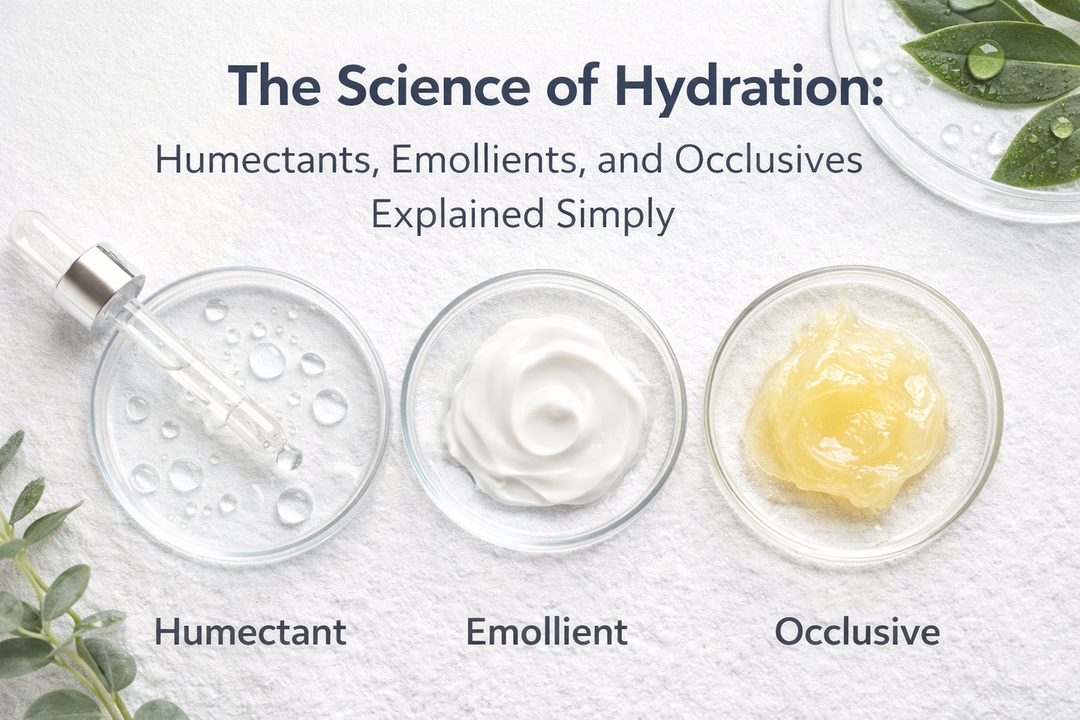 The Science of Hydration:
Humectants, Emollients, and Occlusives Explained Simply

Humectant

Emollient

Occlusive